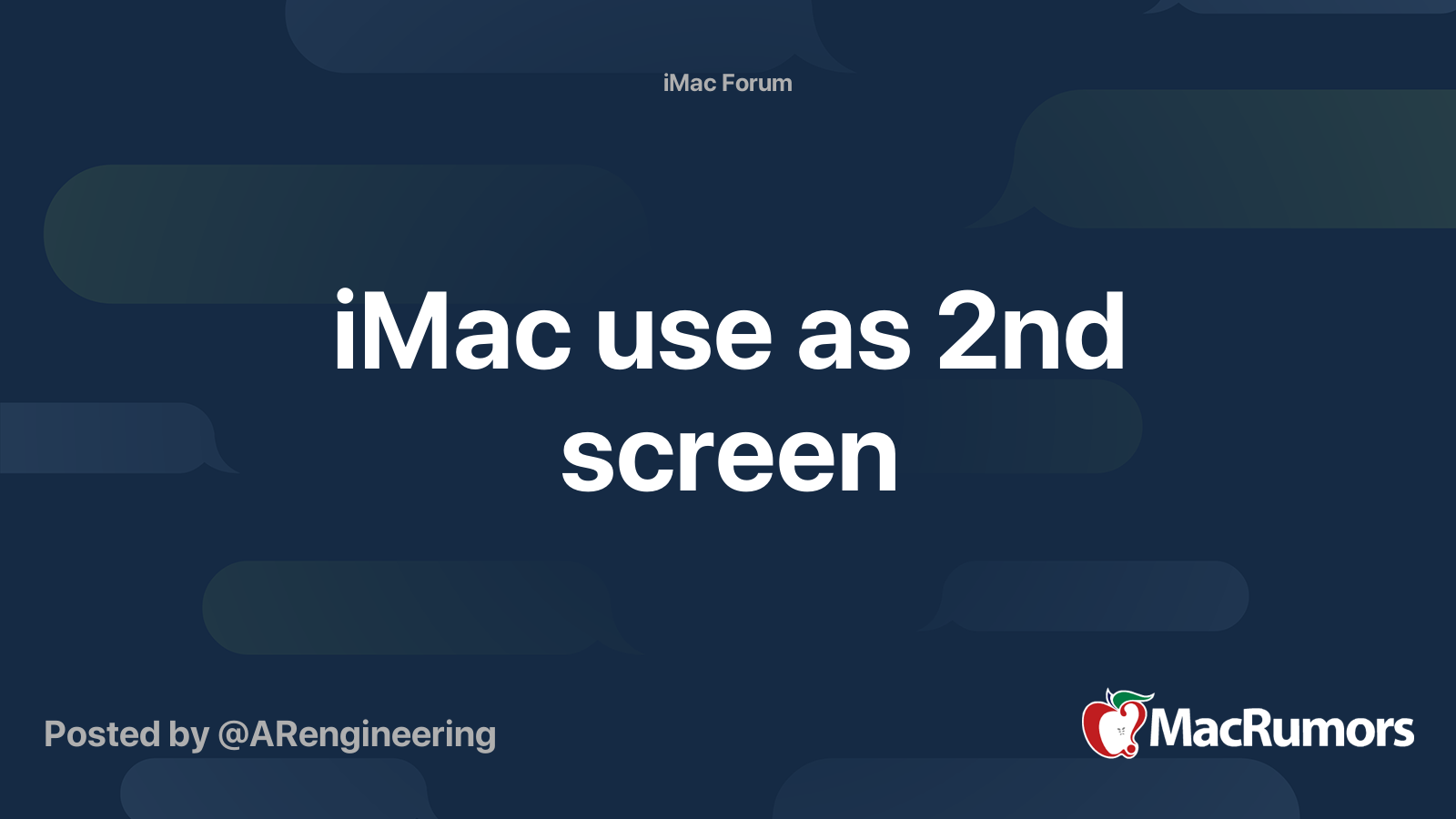 iMac Forum

iMac use as 2nd screen

Posted by @ARengineering

MacRumors